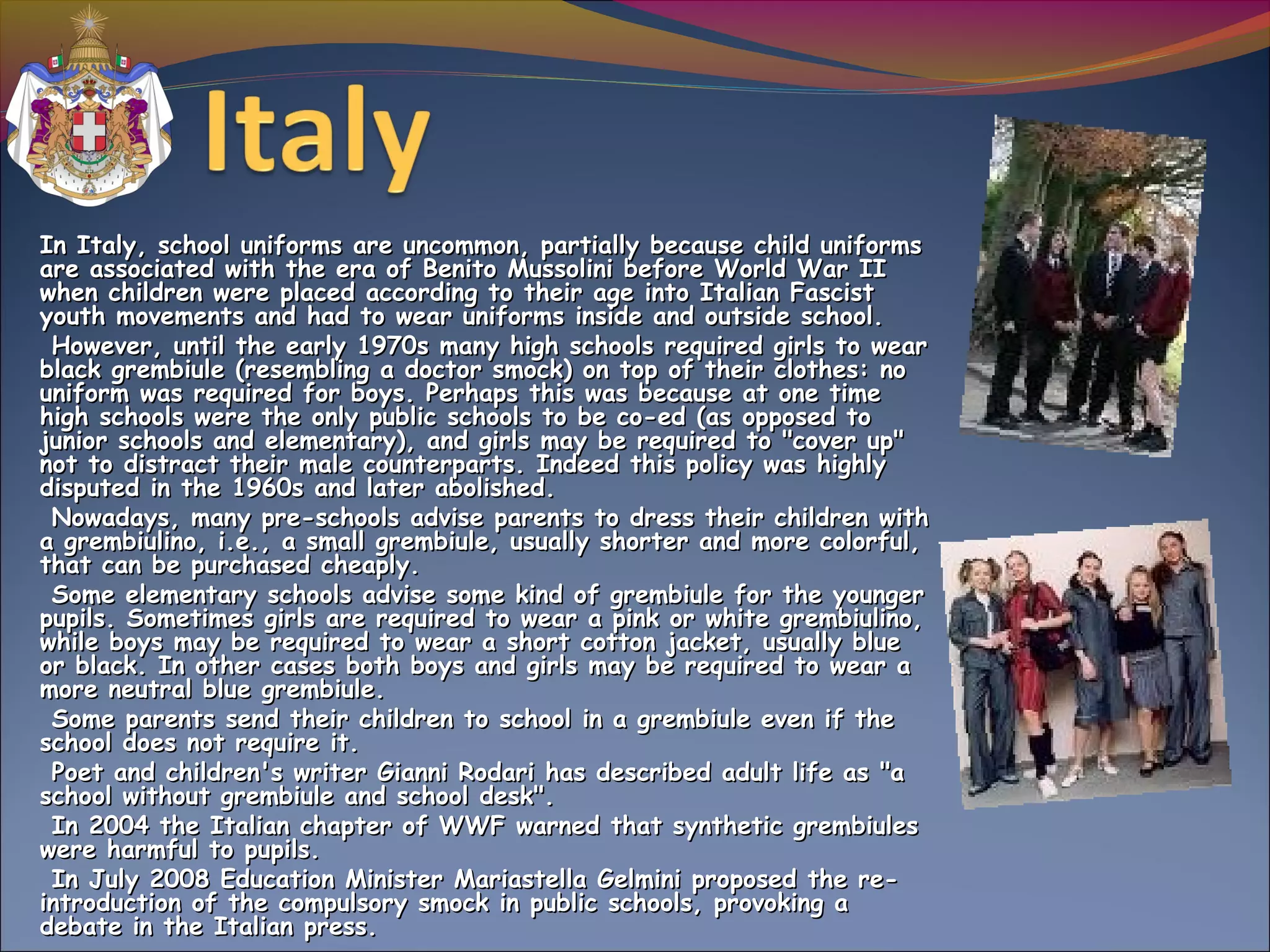 Italy

In Italy, school uniforms are uncommon, partially because child uniforms are associated with the era of Benito Mussolini before World War II when children were placed according to their age into Italian Fascist youth movements and had to wear uniforms inside and outside school.

However, until the early 1970s many high schools required girls to wear black grembiule (resembling a doctor smock) on top of their clothes: no uniform was required for boys. Perhaps this was because at one time high schools were the only public schools to be co-ed (as opposed to junior schools and elementary), and girls may be required to "cover up" not to distract their male counterparts. Indeed this policy was highly disputed in the 1960s and later abolished.

Nowadays, many pre-schools advise parents to dress their children with a grembiulino, i.e., a small grembiule, usually shorter and more colorful, that can be purchased cheaply.

Some elementary schools advise some kind of grembiule for the younger pupils. Sometimes girls are required to wear a pink or white grembiulino, while boys may be required to wear a short cotton jacket, usually blue or black. In other cases both boys and girls may be required to wear a more neutral blue grembiule.

Some parents send their children to school in a grembiule even if the school does not require it.

Poet and children's writer Gianni Rodari has described adult life as "a school without grembiule and school desk".

In 2004 the Italian chapter of WWF warned that synthetic grembiules were harmful to pupils.

In July 2008 Education Minister Mariastella Gelmini proposed the re-introduction of the compulsory smock in public schools, provoking a debate in the Italian press.